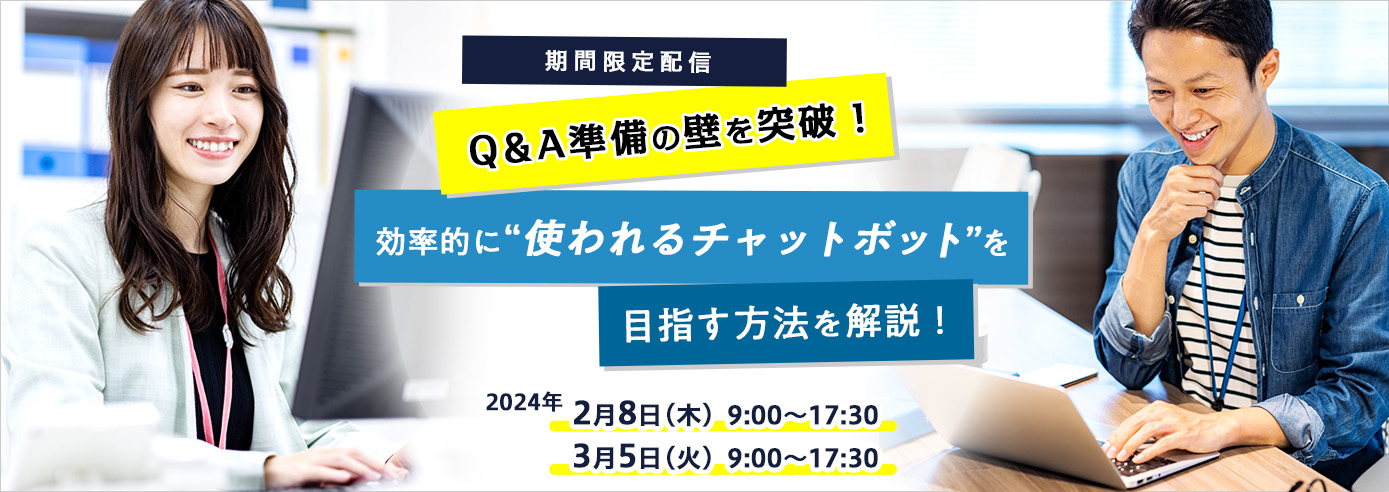 期間限定配信

Q＆A準備の壁を突破！

効率的に“使われるチャットボット”を

目指す方法を解説！

2024年 2月8日（木） 9:00～17:30
3月5日（火） 9:00～17:30